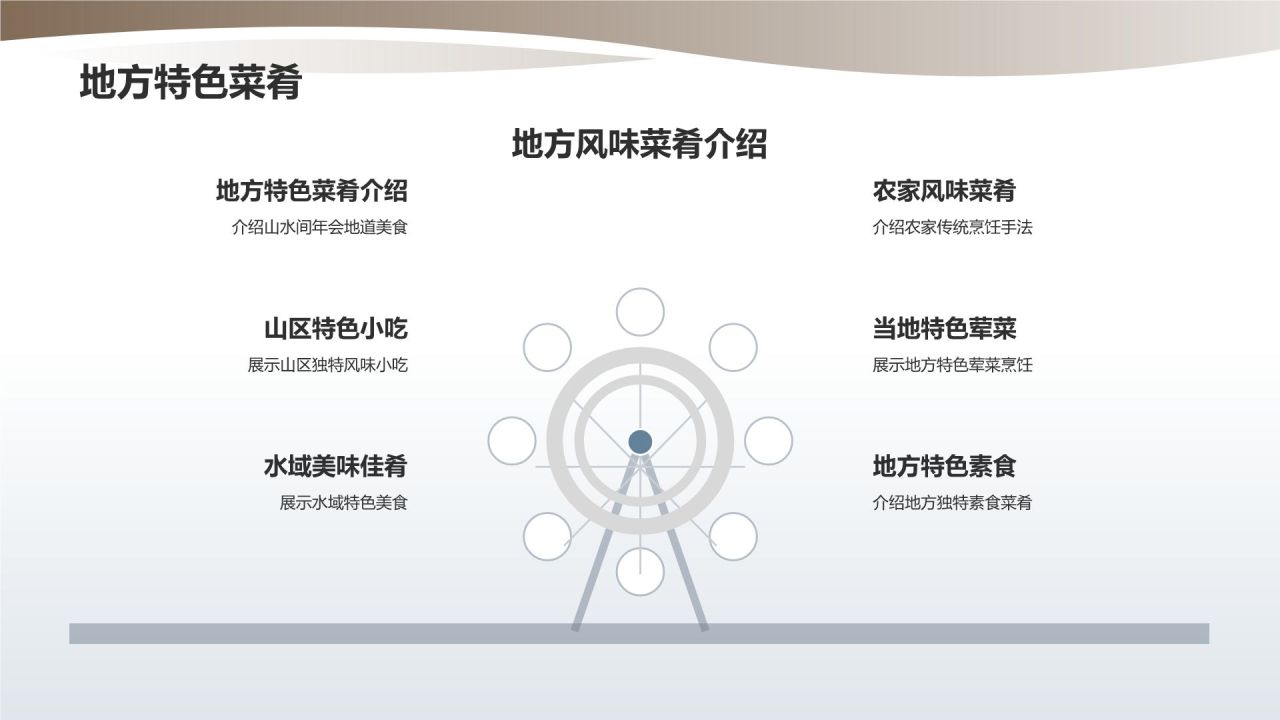 地方特色菜肴

地方风味菜肴介绍

地方特色菜肴介绍
介绍山水间年会地道美食

山区特色小吃
展示山区独特风味小吃

水域美味佳肴
展示水域特色美食

农家风味菜肴
介绍农家传统烹饪手法

当地特色荤菜
展示地方特色荤菜烹饪

地方特色素食
介绍地方独特素食菜肴